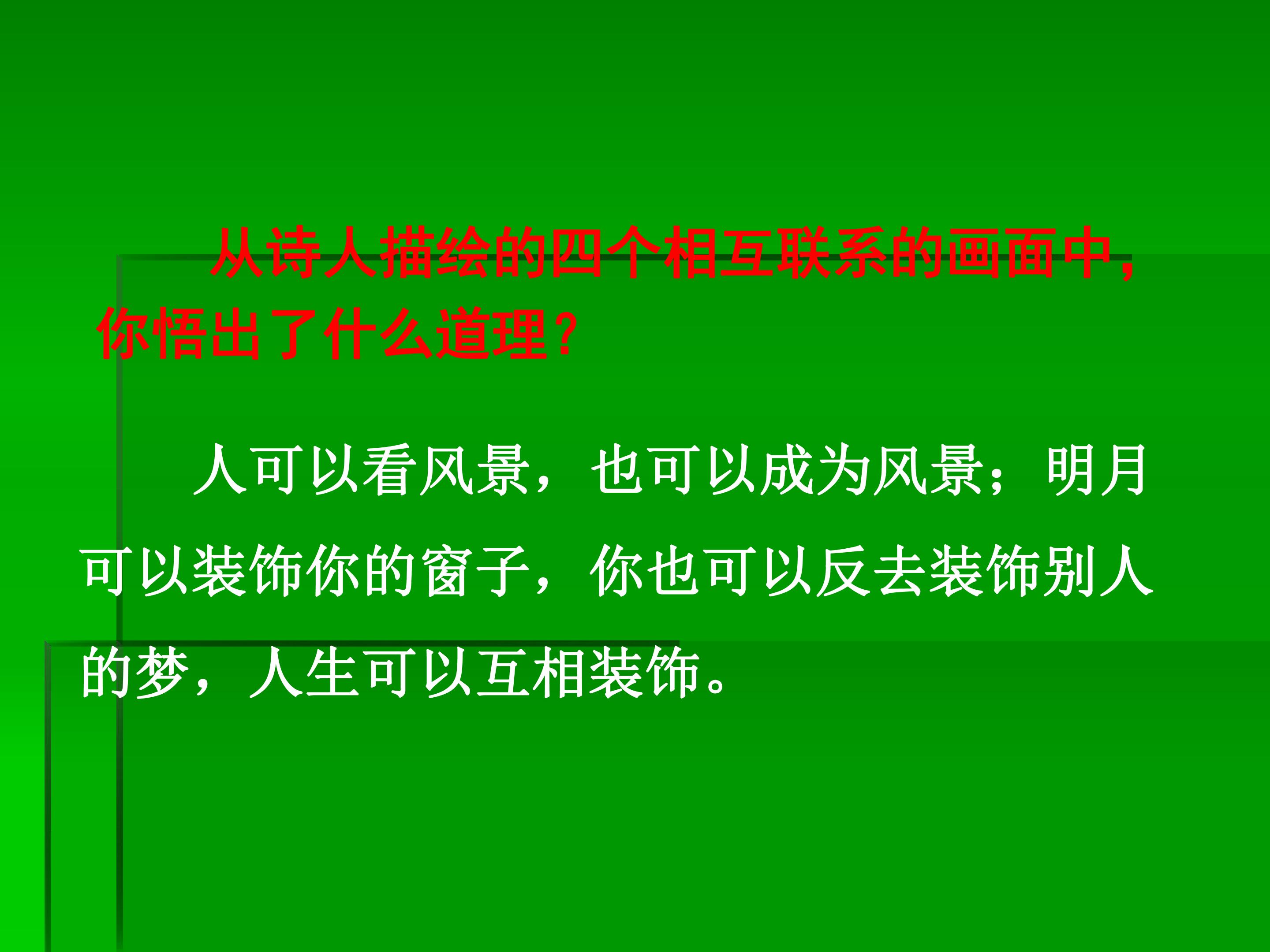 从诗人描绘的四个相互联系的画面中，你悟出了什么道理？

人可以看风景，也可以成为风景；明月可以装饰你的窗子，你也可以反去装饰别人的梦，人生可以互相装饰。